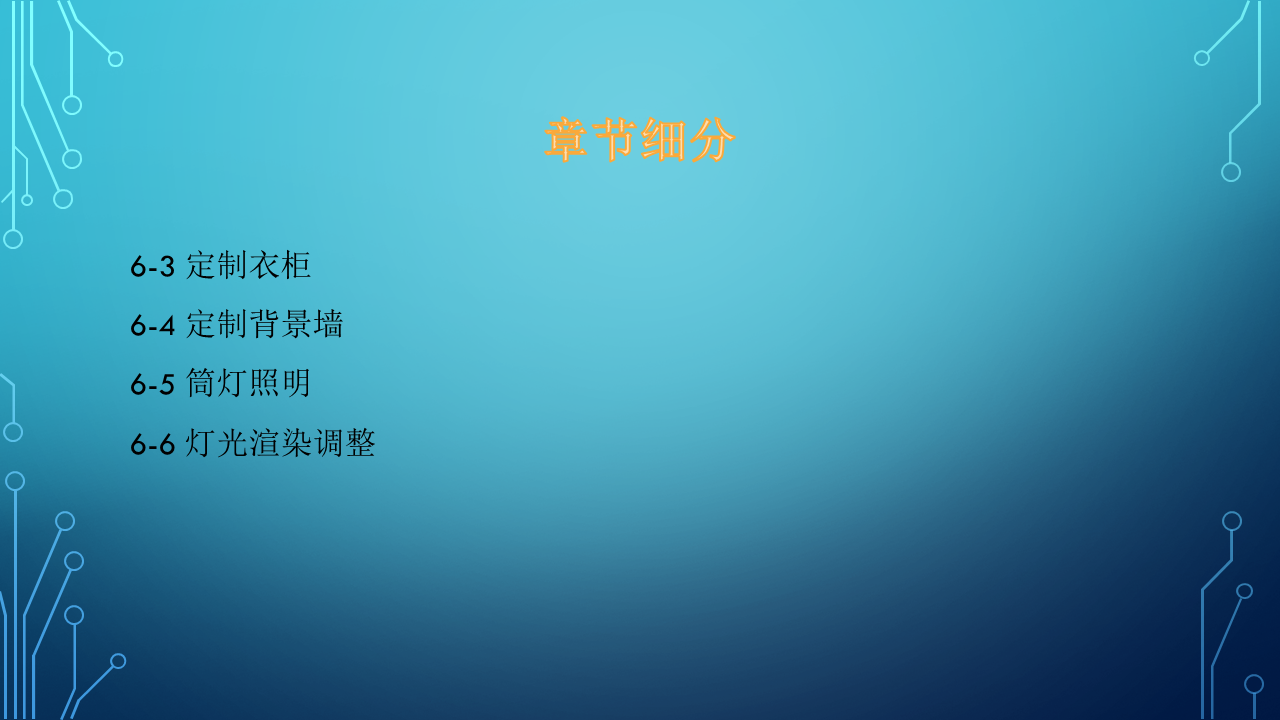 章节细分

6-3 定制衣柜

6-4 定制背景墙

6-5 筒灯照明

6-6 灯光渲染调整